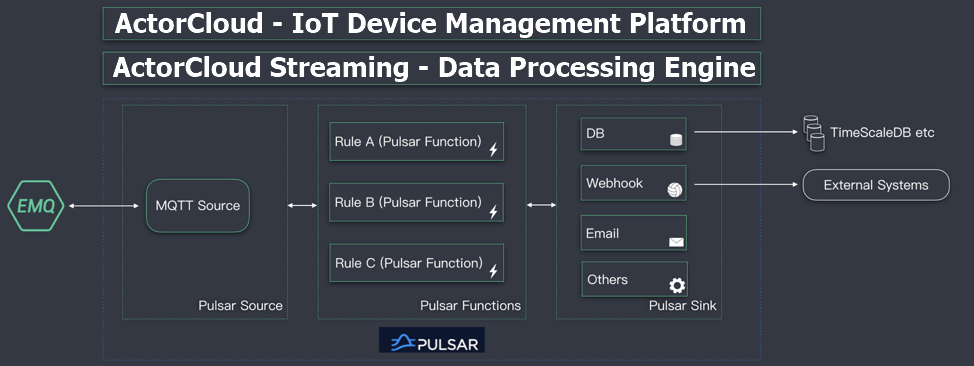 ActorCloud - IoT Device Management Platform

ActorCloud Streaming - Data Processing Engine

EMQ

MQTT Source

Pulsar Source

Rule A (Pulsar Function)

Rule B (Pulsar Function)

Rule C (Pulsar Function)

Pulsar Functions

DB

Webhook

Email

Others

Pulsar Sink

TimeScaleDB etc

External Systems

PULSAR